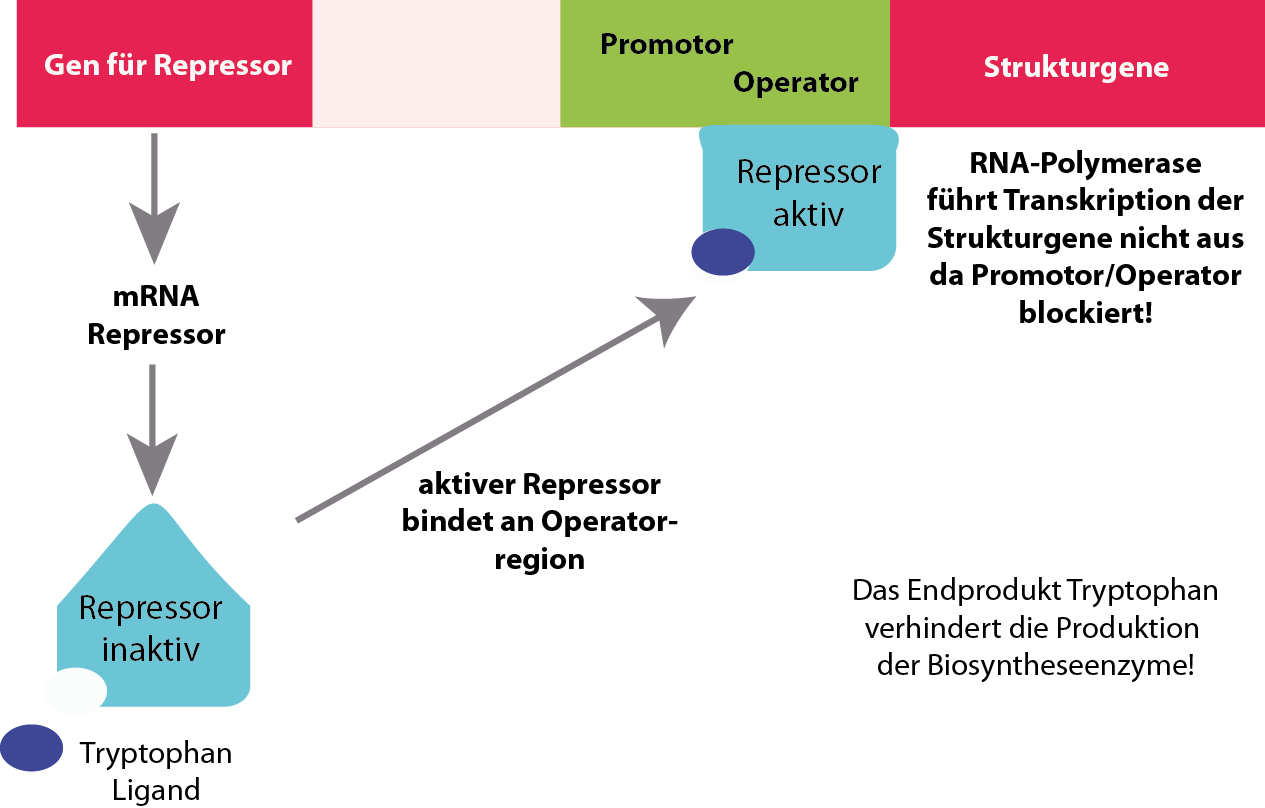 Gen für Repressor

Promotor
Operator

Strukturgene

Repressor
aktiv

RNA-Polymerase
führt Transkription der
Strukturgene nicht aus
da Promotor/Operator
blockiert!

mRNA
Repressor

aktiver Repressor
bindet an Operatorregion

Repressor
inaktiv

Tryptophan
Ligand

Das Endprodukt Tryptophan
verhindert die Produktion
der Biosyntheseenzyme!